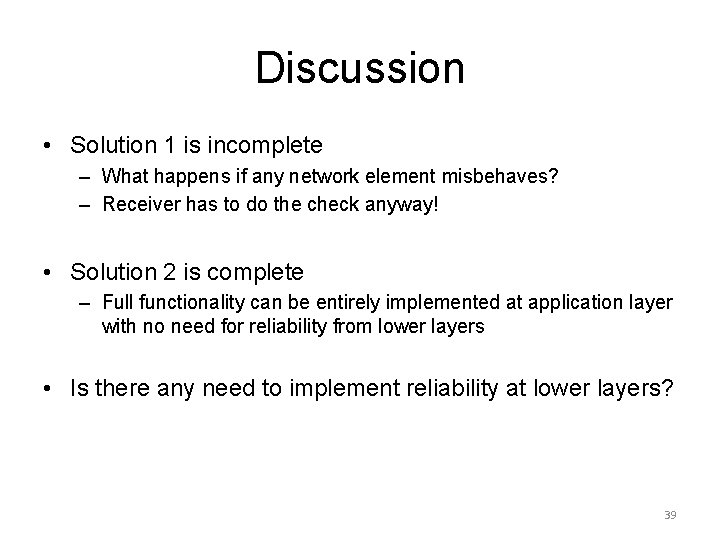 Discussion

• Solution 1 is incomplete
– What happens if any network element misbehaves?
– Receiver has to do the check anyway!

• Solution 2 is complete
– Full functionality can be entirely implemented at application layer with no need for reliability from lower layers

• Is there any need to implement reliability at lower layers?

39